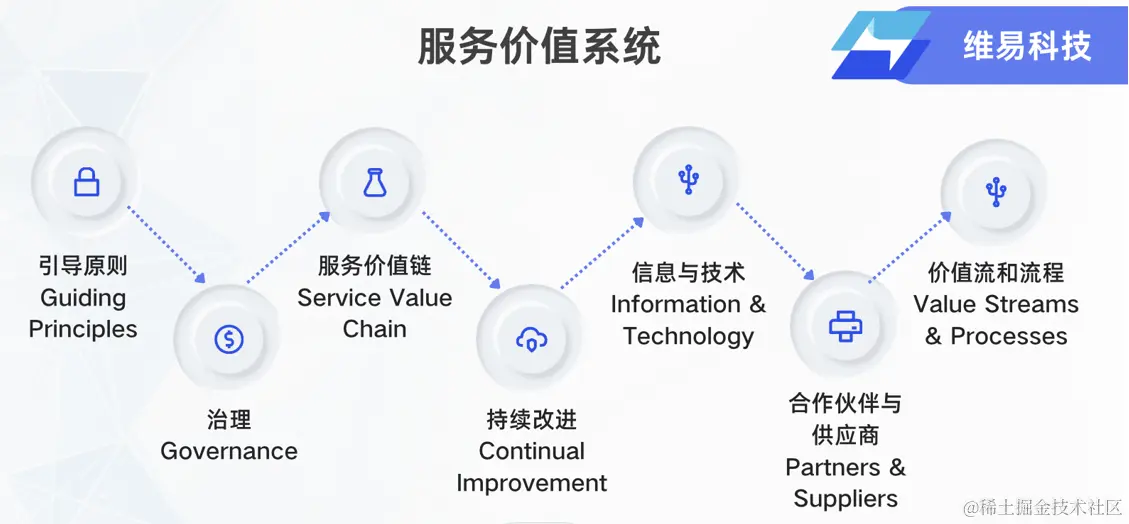 服务价值系统

维易科技

引导原则
Guiding Principles

治理
Governance

服务价值链
Service Value Chain

持续改进
Continual Improvement

信息与技术
Information & Technology

合作伙伴与供应商
Partners & Suppliers

价值流和流程
Value Streams & Processes

@稀土掘金技术社区